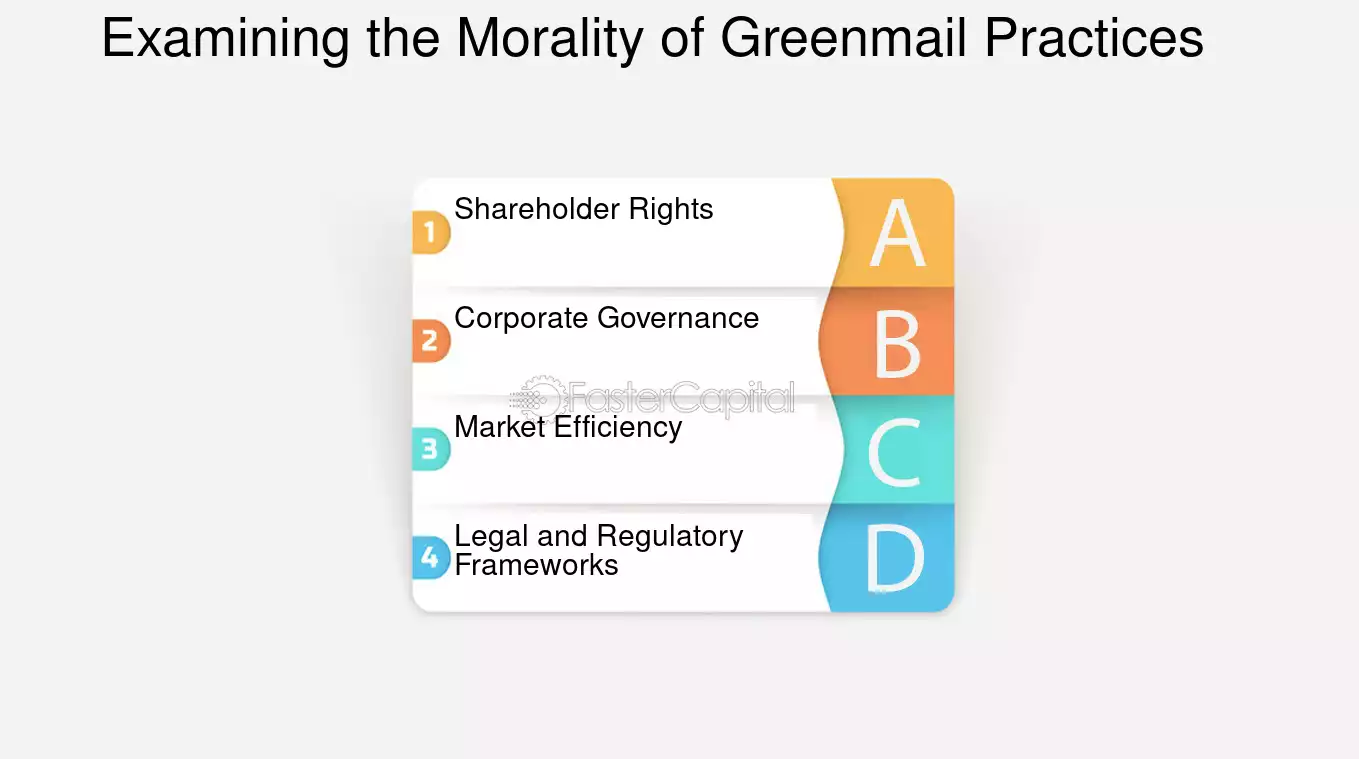 Examining the Morality of Greenmail Practices

1 Shareholder Rights A

2 Corporate Governance B

FasterCapital

3 Market Efficiency C

4 Legal and Regulatory Frameworks D